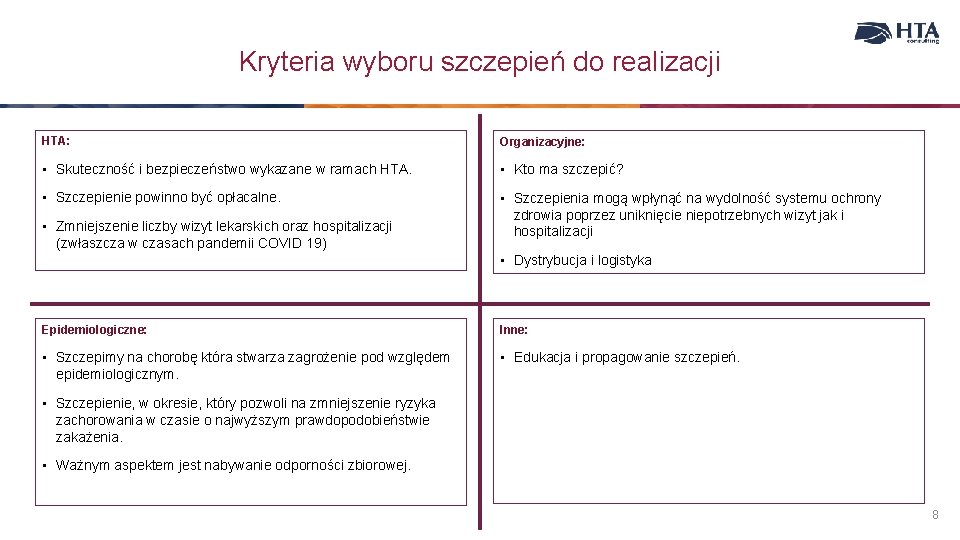 HTA consulting

Kryteria wyboru szczepień do realizacji

HTA:

• Skuteczność i bezpieczeństwo wykazane w ramach HTA.

• Szczepienie powinno być opłacalne.

• Zmniejszenie liczby wizyt lekarskich oraz hospitalizacji (zwłaszcza w czasach pandemii COVID 19)

Organizacyjne:

• Kto ma szczepić?

• Szczepienia mogą wpłynąć na wydolność systemu ochrony zdrowia poprzez uniknięcie niepotrzebnych wizyt jak i hospitalizacji

• Dystrybucja i logistyka

Epidemiologiczne:

• Szczepimy na chorobę która stwarza zagrożenie pod względem epidemiologicznym.

• Szczepienie, w okresie, który pozwoli na zmniejszenie ryzyka zachorowania w czasie o najwyższym prawdopodobieństwie zakażenia.

• Ważnym aspektem jest nabywanie odporności zbiorowej.

Inne:

• Edukacja i propagowanie szczepień.

8